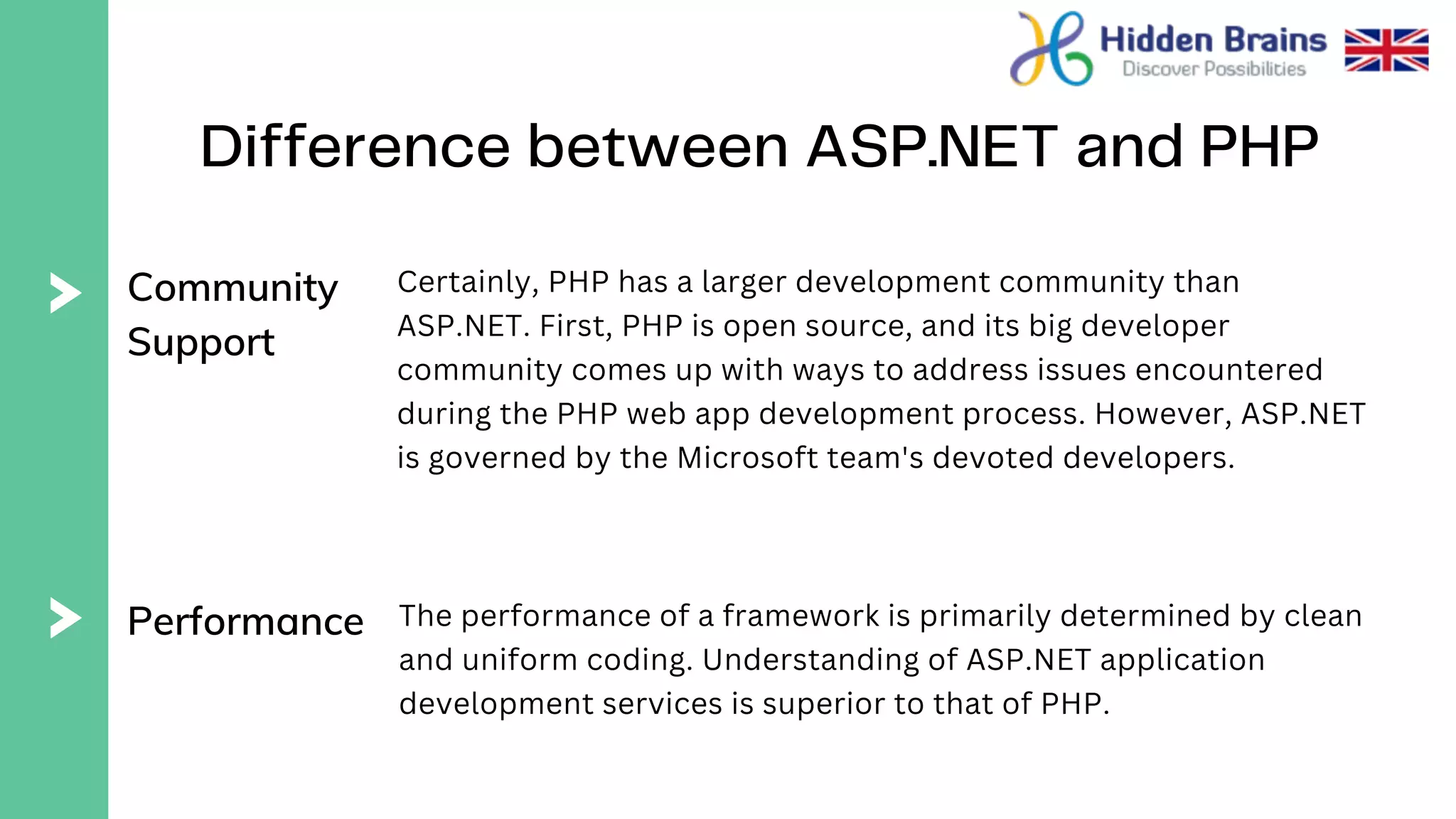 Hidden Brains
Discover Possibilities

Difference between ASP.NET and PHP

Community Support

Certainly, PHP has a larger development community than ASP.NET. First, PHP is open source, and its big developer community comes up with ways to address issues encountered during the PHP web app development process. However, ASP.NET is governed by the Microsoft team's devoted developers.

Performance

The performance of a framework is primarily determined by clean and uniform coding. Understanding of ASP.NET application development services is superior to that of PHP.